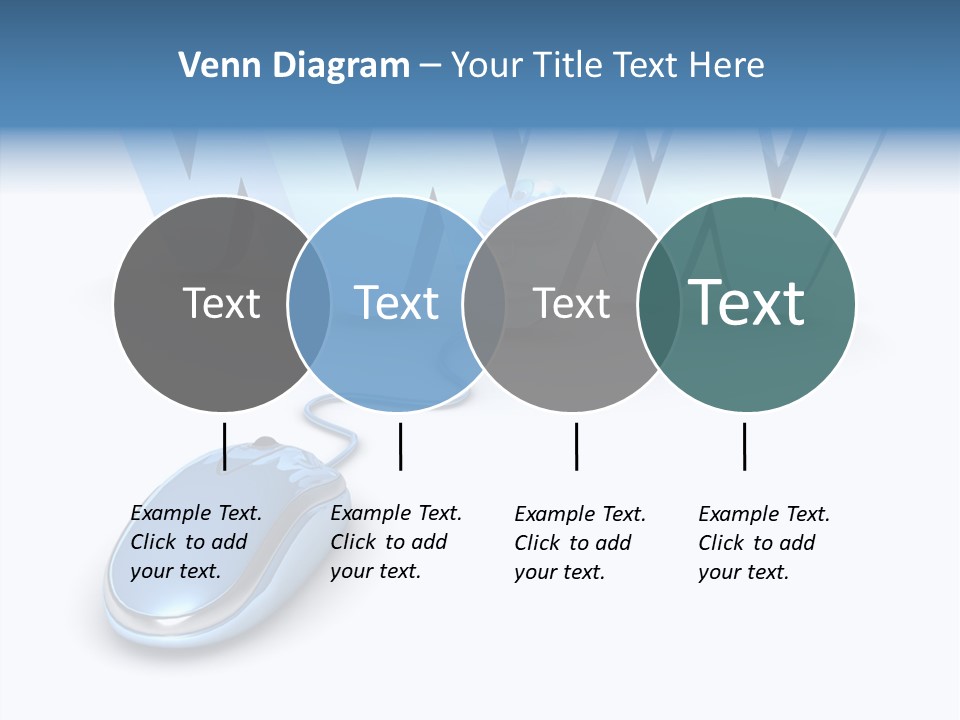 Venn Diagram – Your Title Text Here

Text

Text

Text

Text

Example Text. Click to add your text.

Example Text. Click to add your text.

Example Text. Click to add your text.

Example Text. Click to add your text.